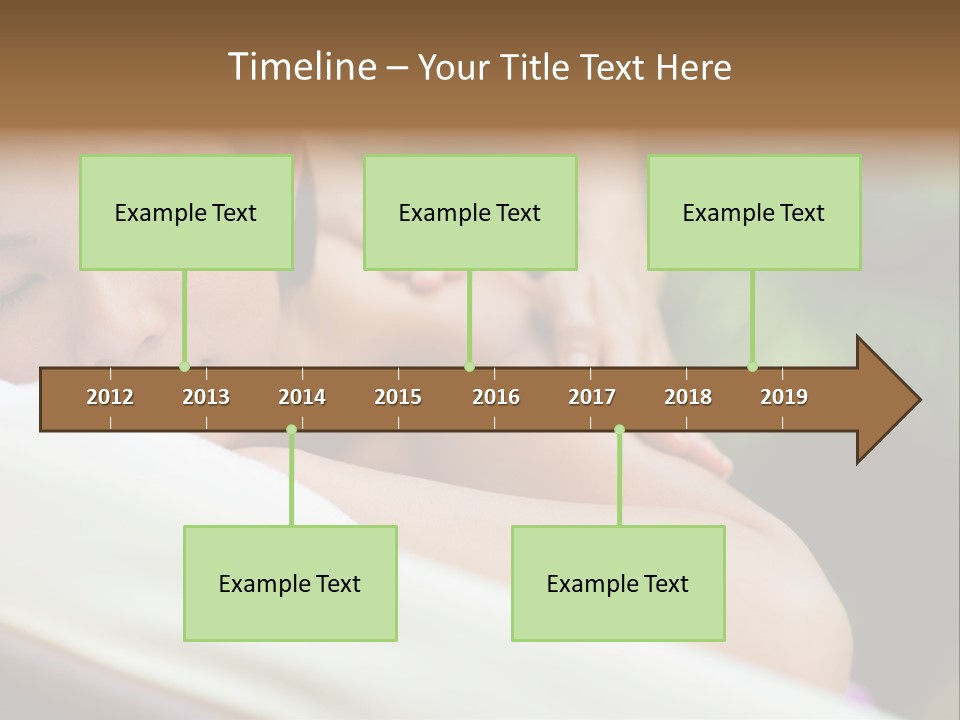 Timeline – Your Title Text Here

Example Text

Example Text

Example Text

2012 2013 2014 2015 2016 2017 2018 2019

Example Text

Example Text